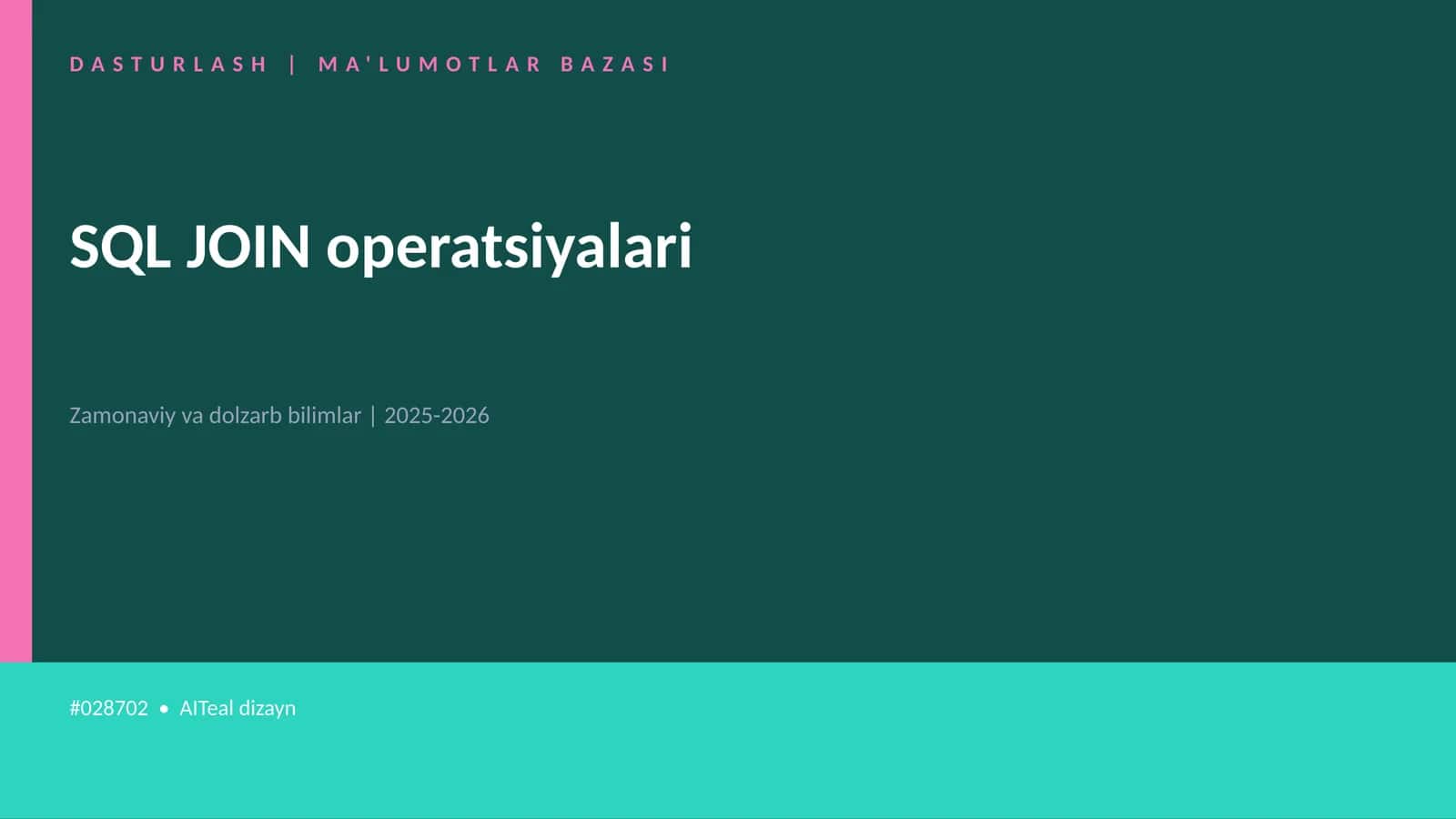 DASTURLASH | MA'LUMOTLAR BAZASI

SQL JOIN operatsiyalari

Zamonaviy va dolzarb bilimlar | 2025-2026

#028702 • AITeal dizayn